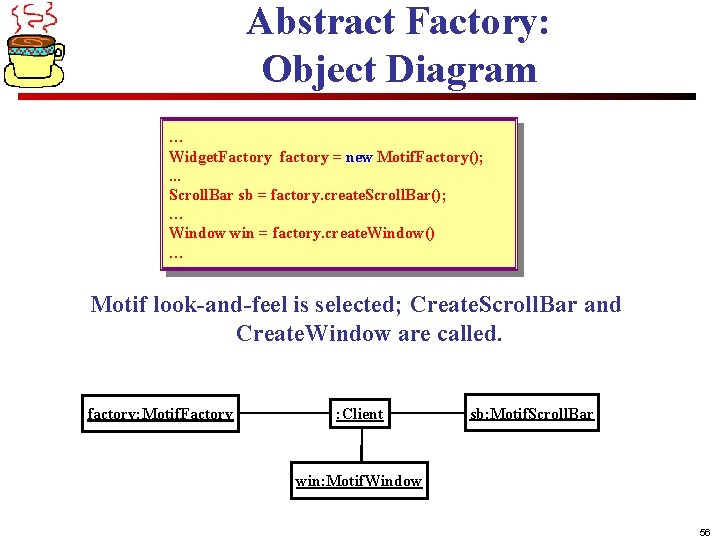 Abstract Factory:
Object Diagram

…
WidgetFactory factory = new MotifFactory();
...
ScrollBar sb = factory.createScrollBar();
…
Window win = factory.createWindow()
…

Motif look-and-feel is selected; CreateScrollBar and CreateWindow are called.

factory:MotifFactory

:Client

sb:MotifScrollBar

win:MotifWindow

56